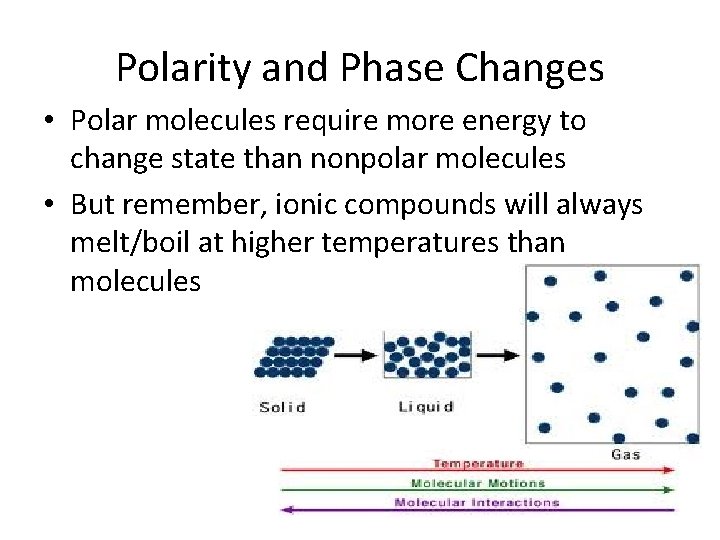 Polarity and Phase Changes

• Polar molecules require more energy to change state than nonpolar molecules

• But remember, ionic compounds will always melt/boil at higher temperatures than molecules

Solid

Liquid

Gas

Temperature

Molecular Motions

Molecular Interactions